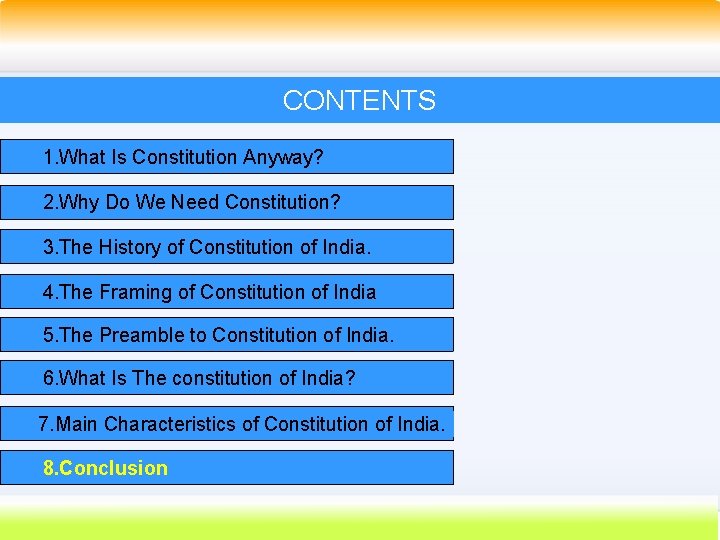 CONTENTS

1.What Is Constitution Anyway?

2.Why Do We Need Constitution?

3.The History of Constitution of India.

4.The Framing of Constitution of India

5.The Preamble to Constitution of India.

6.What Is The constitution of India?

7.Main Characteristics of Constitution of India.

8.Conclusion